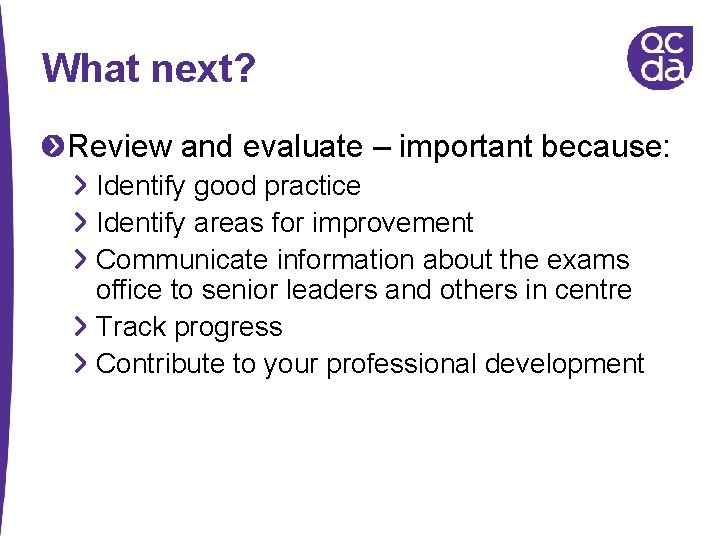 What next?

qc
da

Review and evaluate – important because:

Identify good practice

Identify areas for improvement

Communicate information about the exams office to senior leaders and others in centre

Track progress

Contribute to your professional development